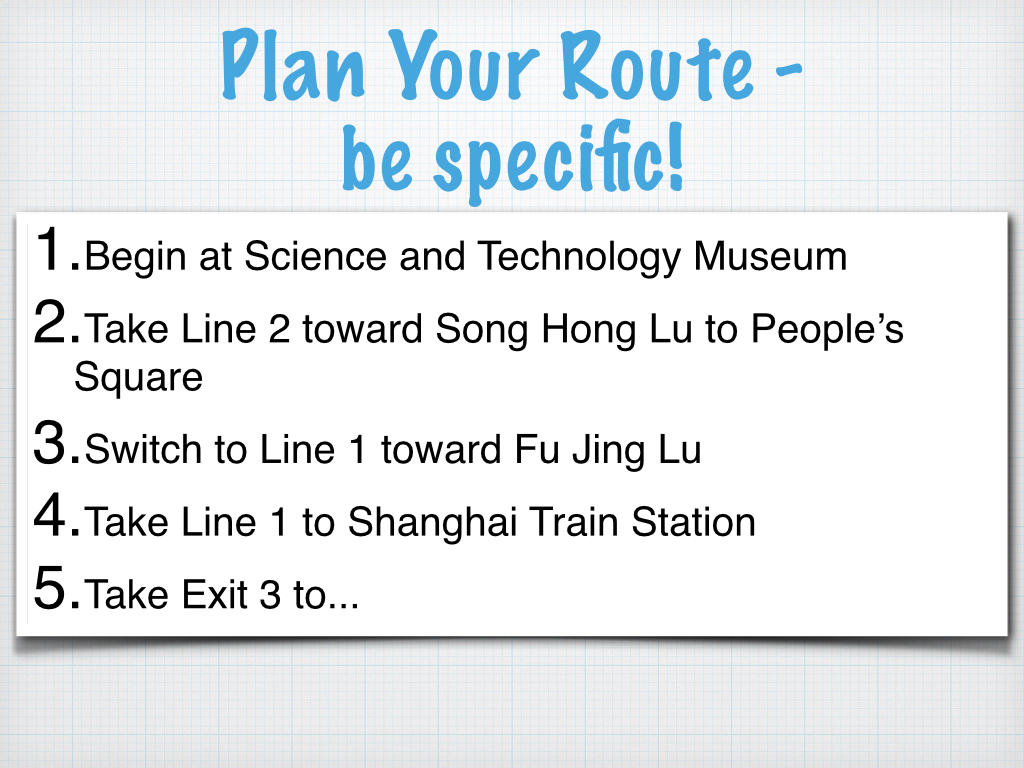 Plan Your Route - be specific!

1. Begin at Science and Technology Museum
2. Take Line 2 toward Song Hong Lu to People's Square
3. Switch to Line 1 toward Fu Jing Lu
4. Take Line 1 to Shanghai Train Station
5. Take Exit 3 to...